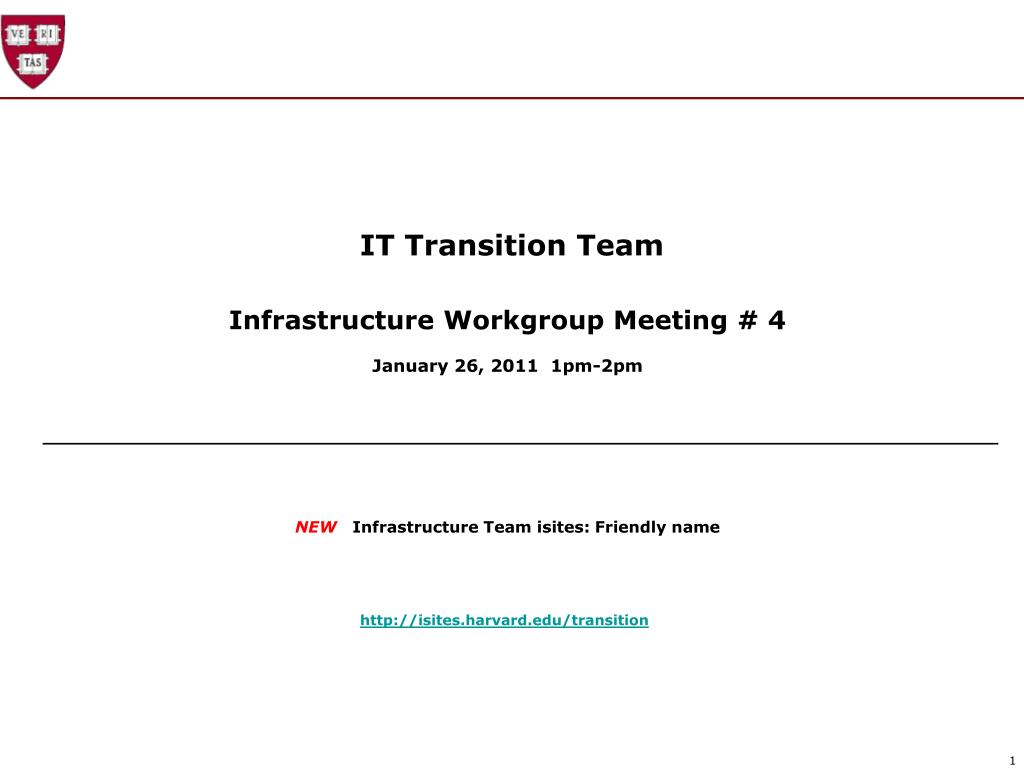 VE RI TAS

IT Transition Team

Infrastructure Workgroup Meeting # 4

January 26, 2011 1pm-2pm

NEW Infrastructure Team isites: Friendly name

http://isites.harvard.edu/transition

1